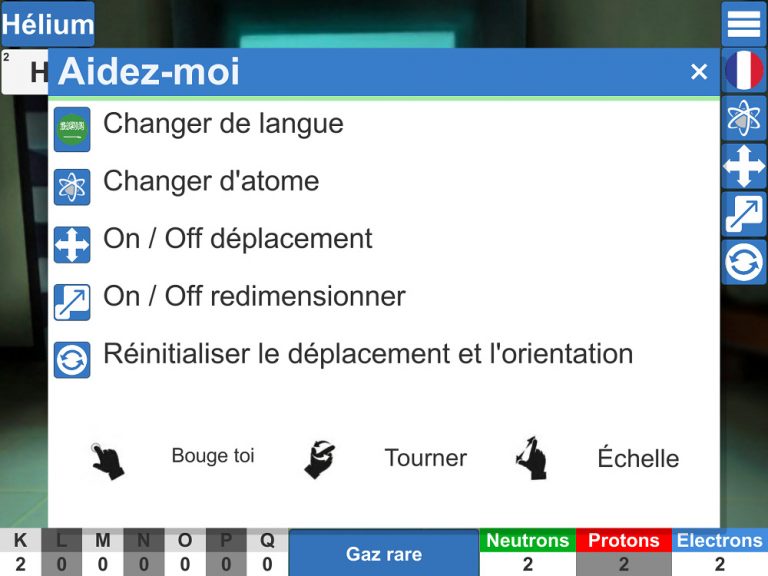 Hélium

2
H

Aidez-moi ×

Changer de langue

Changer d'atome

On / Off déplacement

On / Off redimensionner

Réinitialiser le déplacement et l'orientation

Bouge toi Tourner Échelle

| K | L | M | N | O | P | Q |
|---|---|---|---|---|---|---|
| 2 | 0 | 0 | 0 | 0 | 0 | 0 |

Gaz rare

| Neutrons | Protons | Electrons |
|---|---|---|
| 2 | 2 | 2 |